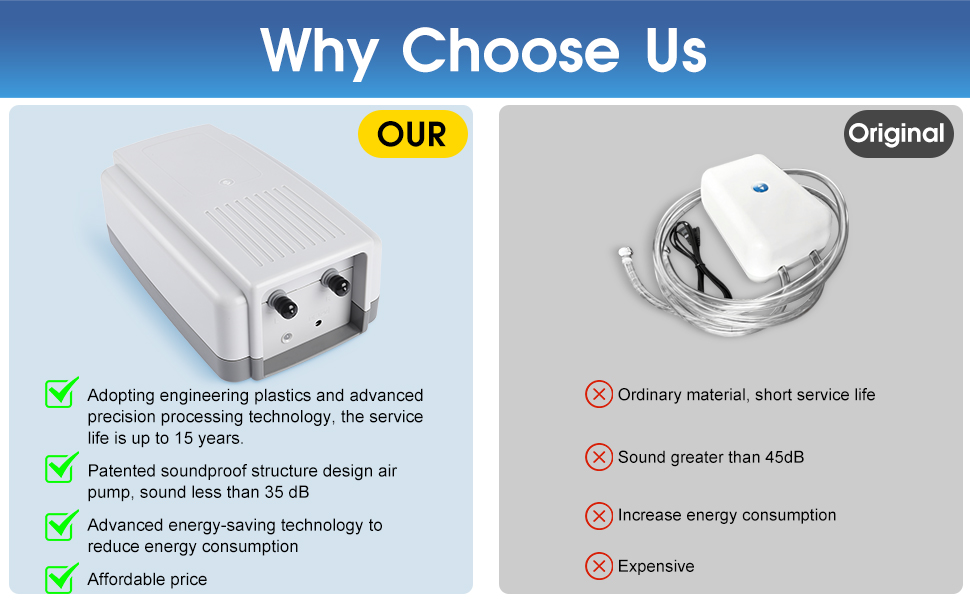 Why Choose Us

OUR

Adopting engineering plastics and advanced precision processing technology, the service life is up to 15 years.

Patented soundproof structure design air pump, sound less than 35 dB

Advanced energy-saving technology to reduce energy consumption

Affordable price

Original

Ordinary material, short service life

Sound greater than 45dB

Increase energy consumption

Expensive